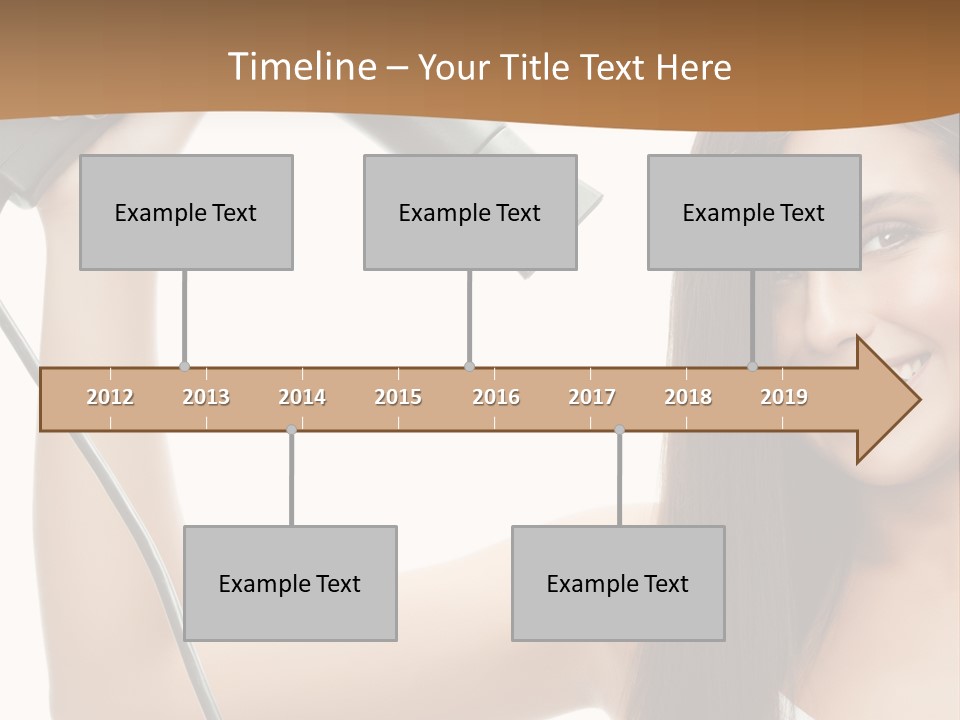 Timeline – Your Title Text Here

Example Text

Example Text

Example Text

2012 2013 2014 2015 2016 2017 2018 2019

Example Text

Example Text